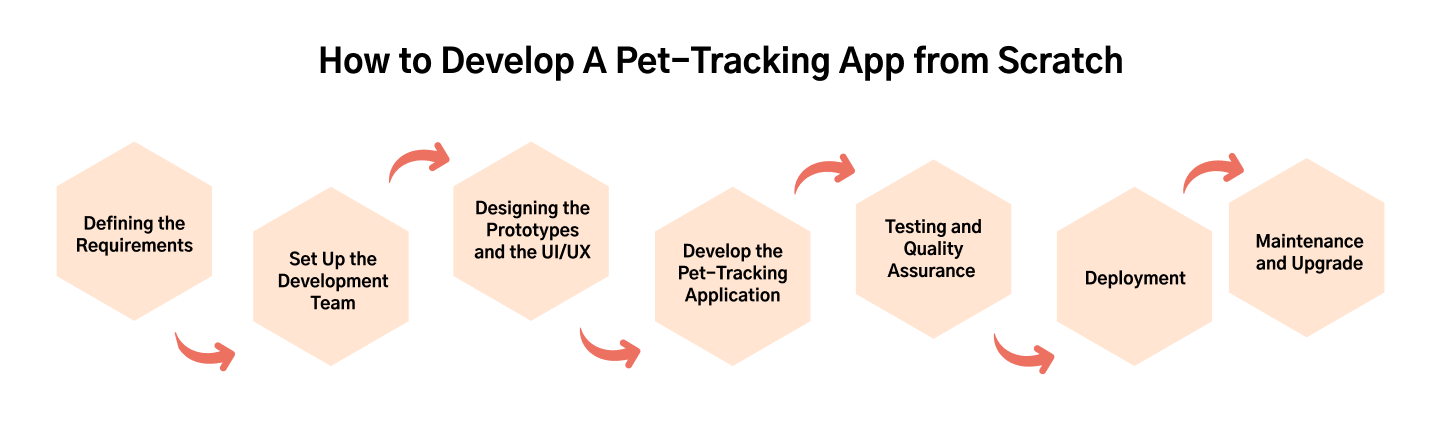 How to Develop A Pet-Tracking App from Scratch

Defining the Requirements

Set Up the Development Team

Designing the Prototypes and the UI/UX

Develop the Pet-Tracking Application

Testing and Quality Assurance

Deployment

Maintenance and Upgrade